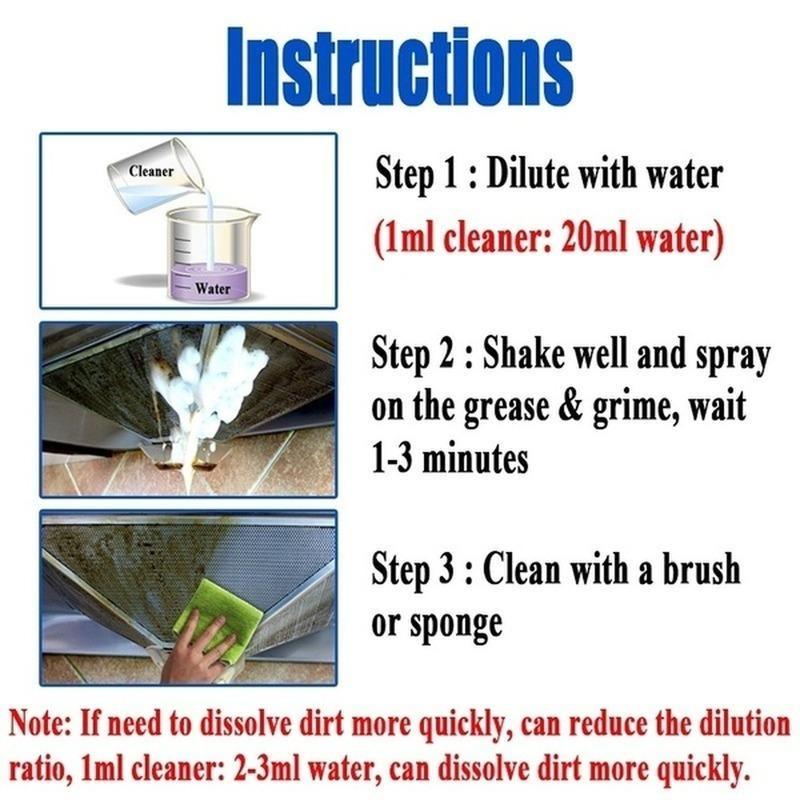 Instructions

Cleaner

Water

Step 1 : Dilute with water
(1ml cleaner: 20ml water)

Step 2 : Shake well and spray on the grease & grime, wait 1-3 minutes

Step 3 : Clean with a brush or sponge

Note: If need to dissolve dirt more quickly, can reduce the dilution ratio, 1ml cleaner: 2-3ml water, can dissolve dirt more quickly.